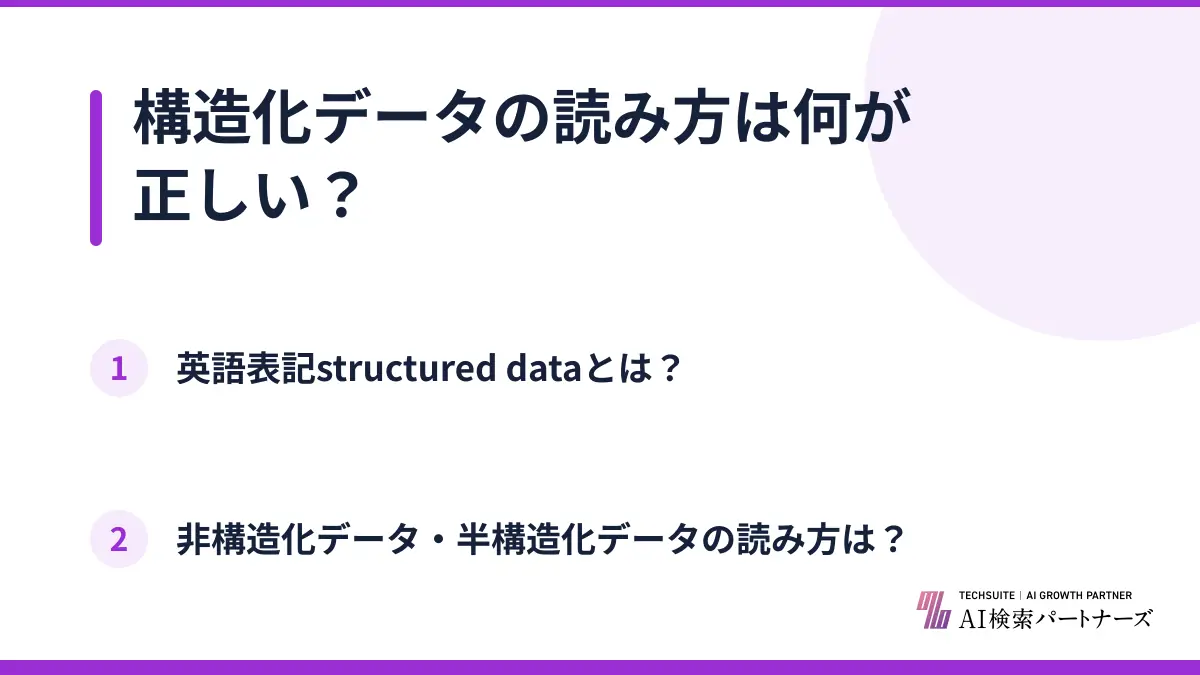 構造化データの読み方は何が正しい？

1 英語表記structured dataとは？

2 非構造化データ・半構造化データの読み方は？

TECHSUITE | AI GROWTH PARTNER
AI検索パートナーズ